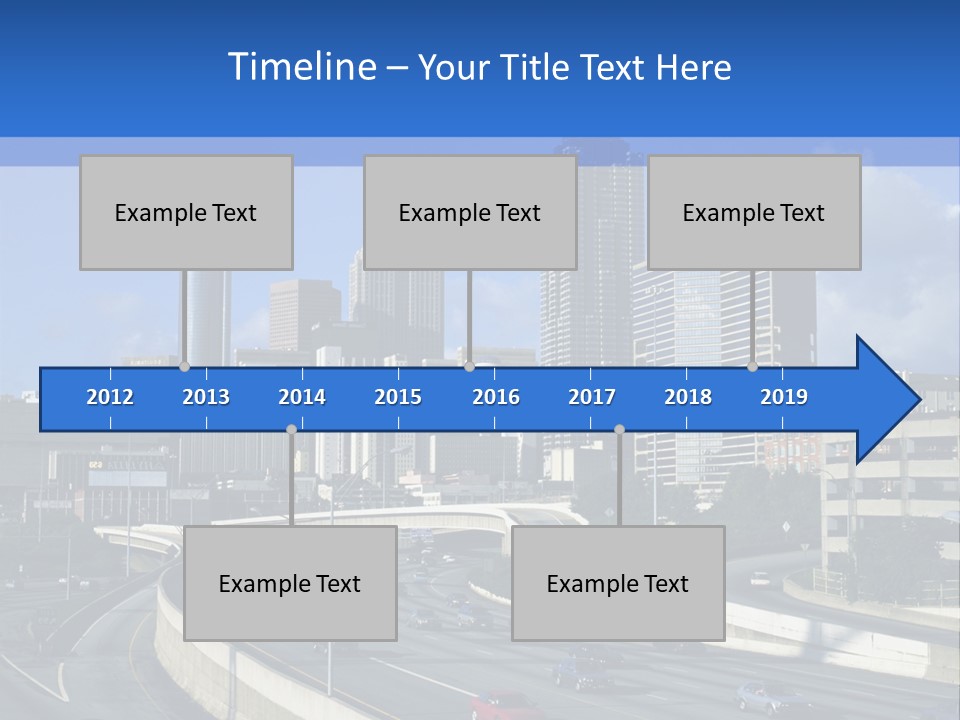 Timeline – Your Title Text Here

Example Text

Example Text

Example Text

2012 2013 2014 2015 2016 2017 2018 2019

Example Text

Example Text